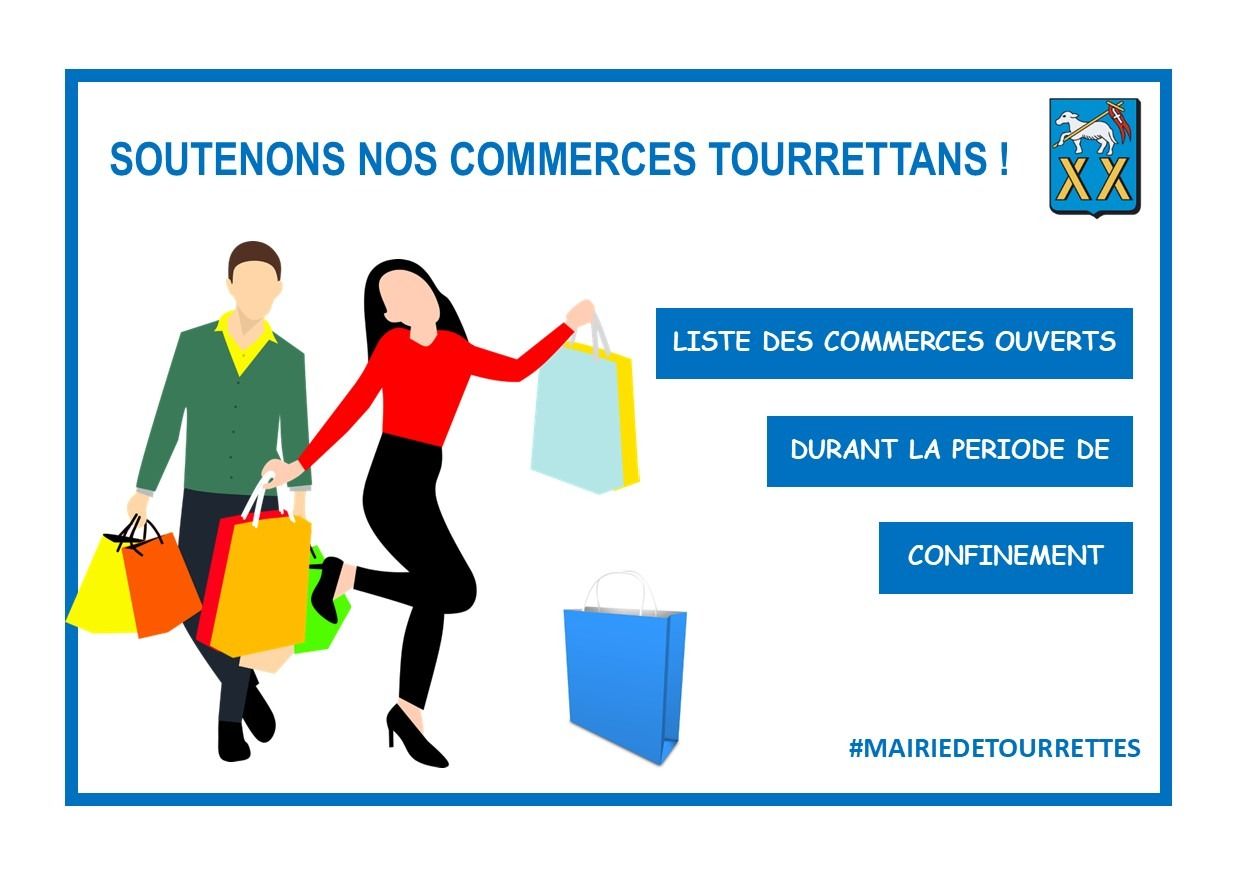 SOUTENONS NOS COMMERCES TOURRETTANS !

XX

LISTE DES COMMERCES OUVERTS

DURANT LA PERIODE DE

CONFINEMENT

#MAIRIEDETOURRETTES